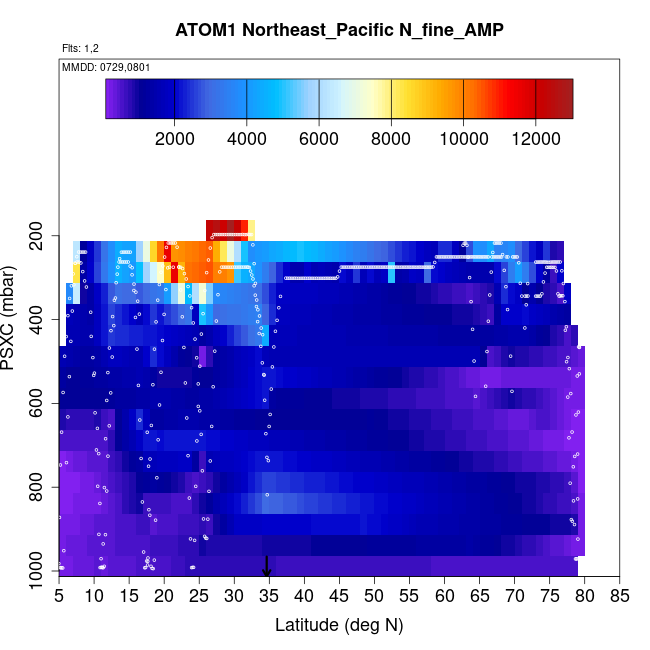 ATOM1 Northeast_Pacific N_fine_AMP

Flts: 1,2

MMDD: 0729,0801

2000 4000 6000 8000 10000 12000

PSXC (mbar)

200
400
600
800
1000

5 10 15 20 25 30 35 40 45 50 55 60 65 70 75 80 85

Latitude (deg N)